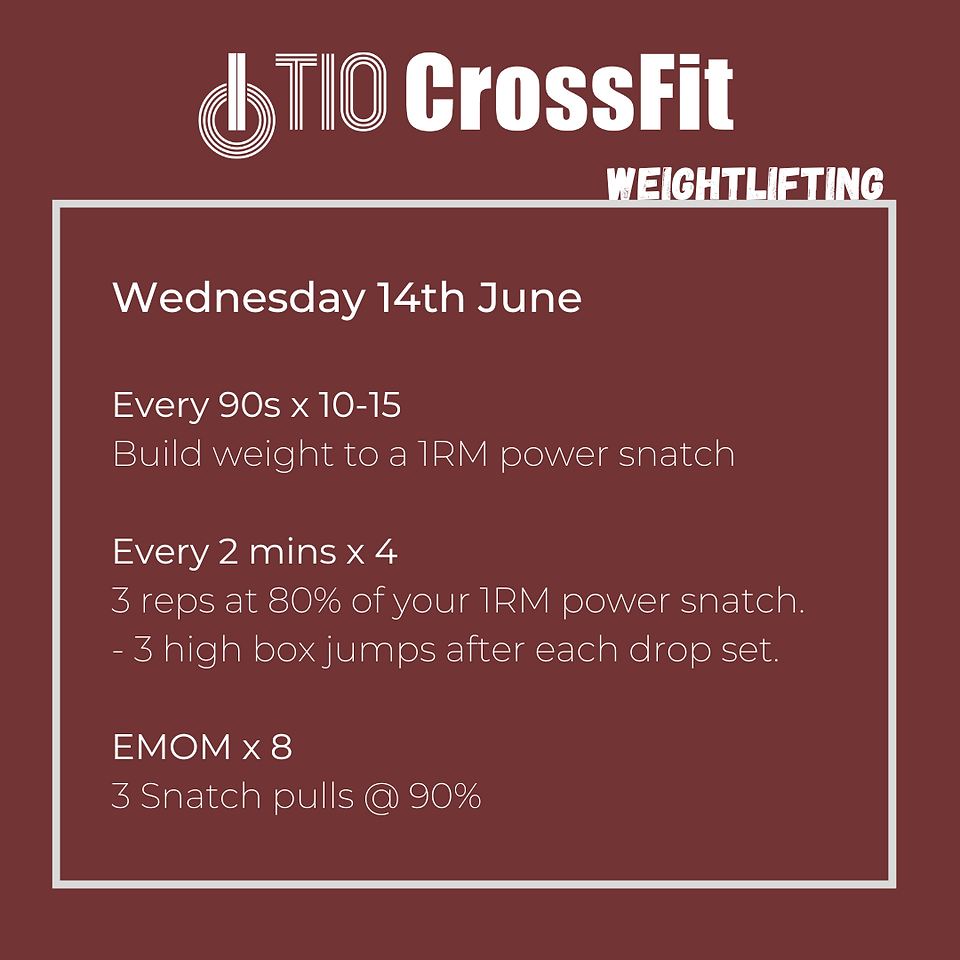 TIO CrossFit

WEIGHTLIFTING

Wednesday 14th June

Every 90s x 10-15
Build weight to a 1RM power snatch

Every 2 mins x 4
3 reps at 80% of your 1RM power snatch.
- 3 high box jumps after each drop set.

EMOM x 8
3 Snatch pulls @ 90%